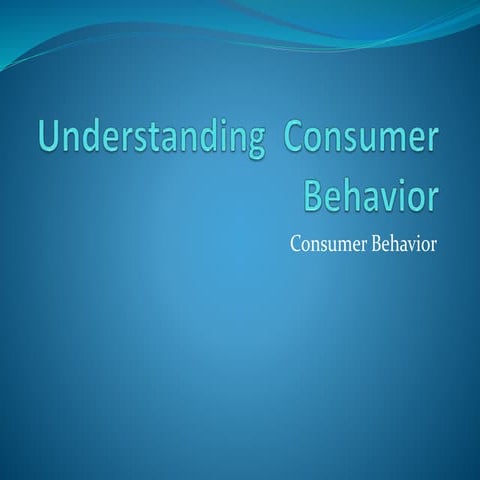 Understanding Consumer Behavior

Consumer Behavior